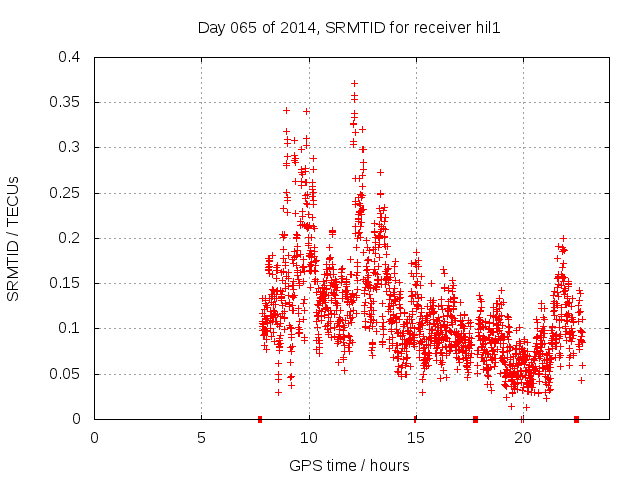 Day 065 of 2014, SRMTID for receiver hil1

SRMTID / TECUs

0.4
0.35
0.3
0.25
0.2
0.15
0.1
0.05
0

0
5
10
15
20

GPS time / hours